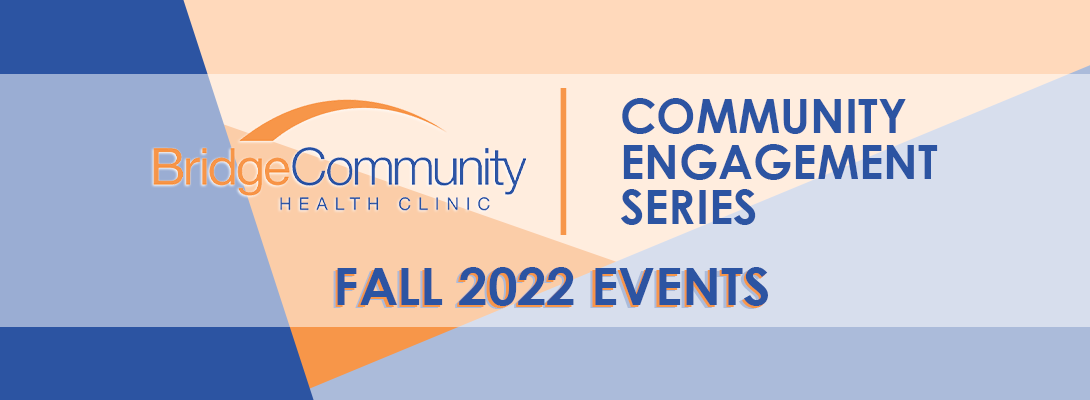 BridgeCommunity
HEALTH CLINIC

COMMUNITY ENGAGEMENT SERIES

FALL 2022 EVENTS